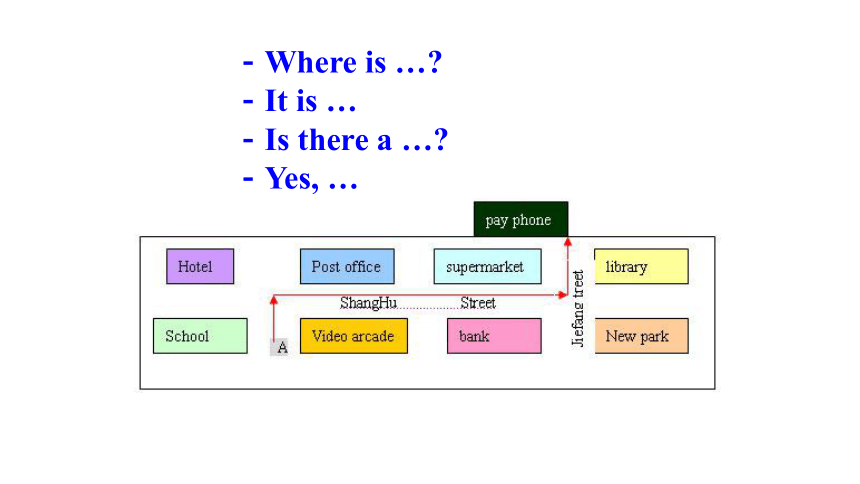 - Where is …?
- It is …
- Is there a …?
- Yes, …

pay phone

Hotel

Post office

supermarket

library

ShangHu

Street

Jiefang treet

School

A

Video arcade

bank

New park